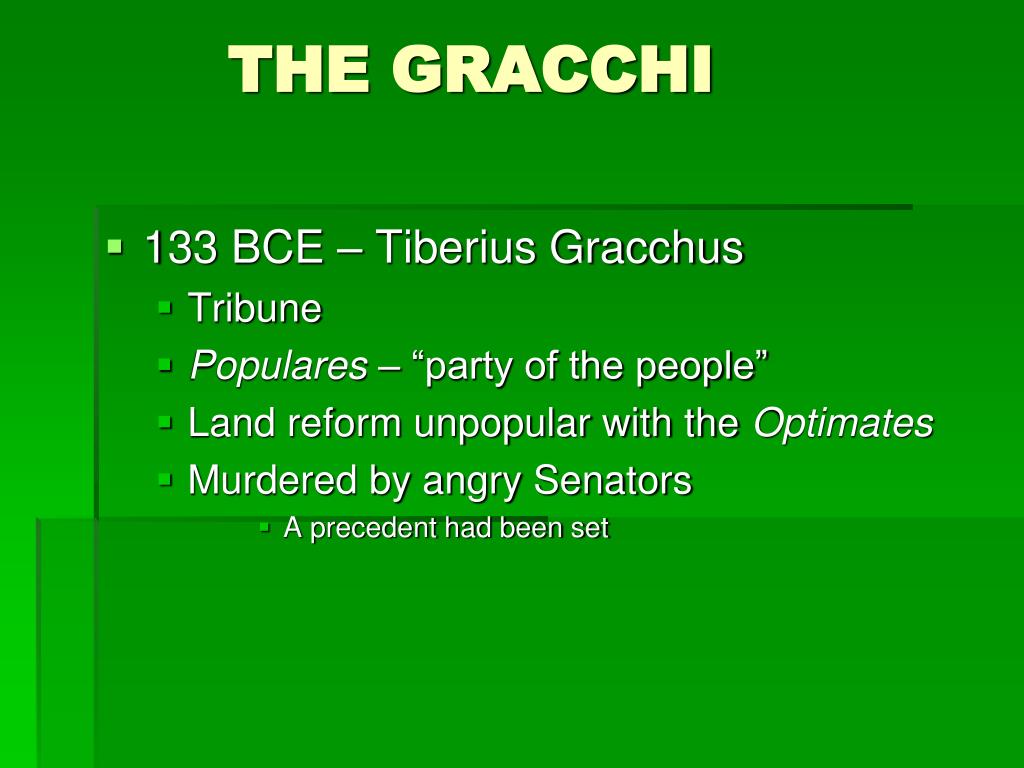 THE GRACCHI

133 BCE – Tiberius Gracchus
Tribune
Populares – “party of the people”
Land reform unpopular with the Optimates
Murdered by angry Senators
A precedent had been set